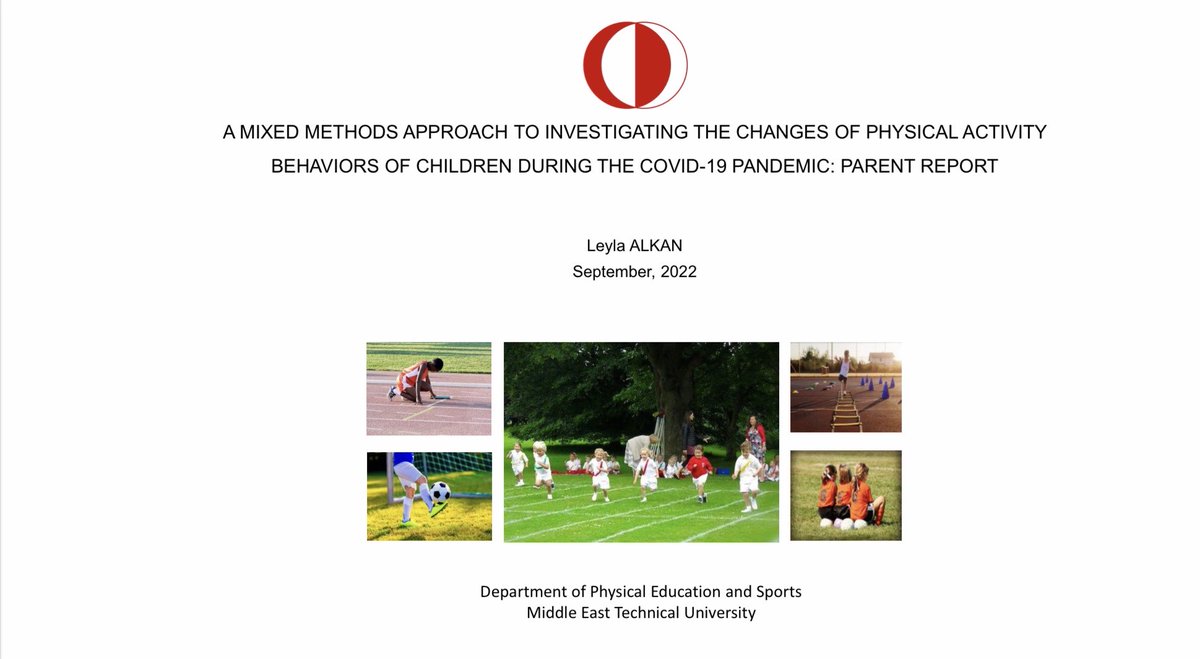 A MIXED METHODS APPROACH TO INVESTIGATING THE CHANGES OF PHYSICAL ACTIVITY BEHAVIORS OF CHILDREN DURING THE COVID-19 PANDEMIC: PARENT REPORT

Leyla ALKAN
September, 2022

Department of Physical Education and Sports
Middle East Technical University